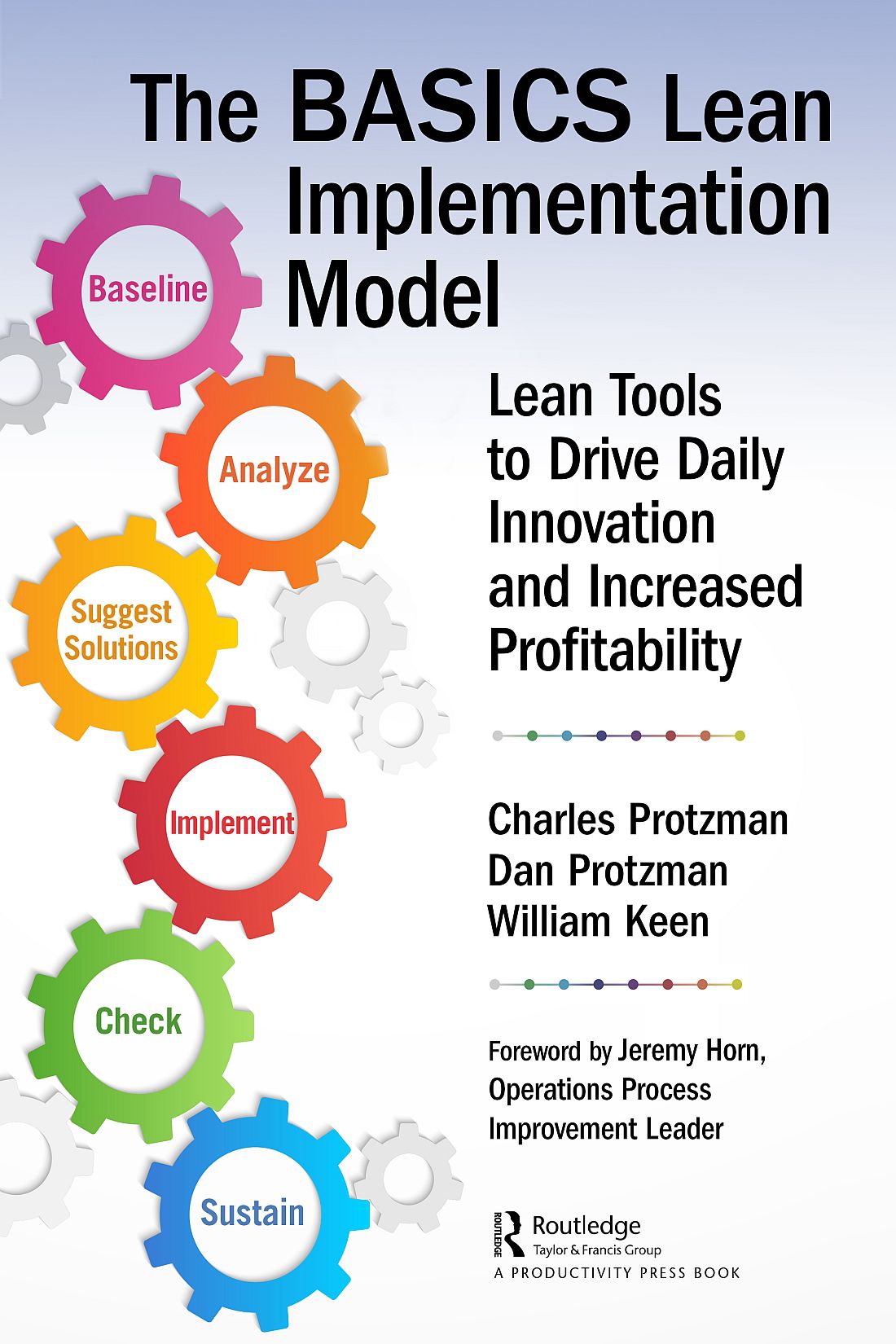 The BASICS Lean Implementation Model

Baseline

Analyze

Suggest Solutions

Implement

Check

Sustain

Lean Tools to Drive Daily Innovation and Increased Profitability

Charles Protzman
Dan Protzman
William Keen

Foreword by Jeremy Horn, Operations Process Improvement Leader

ROUTLEDGE
Routledge
Taylor & Francis Group
A PRODUCTIVITY PRESS BOOK